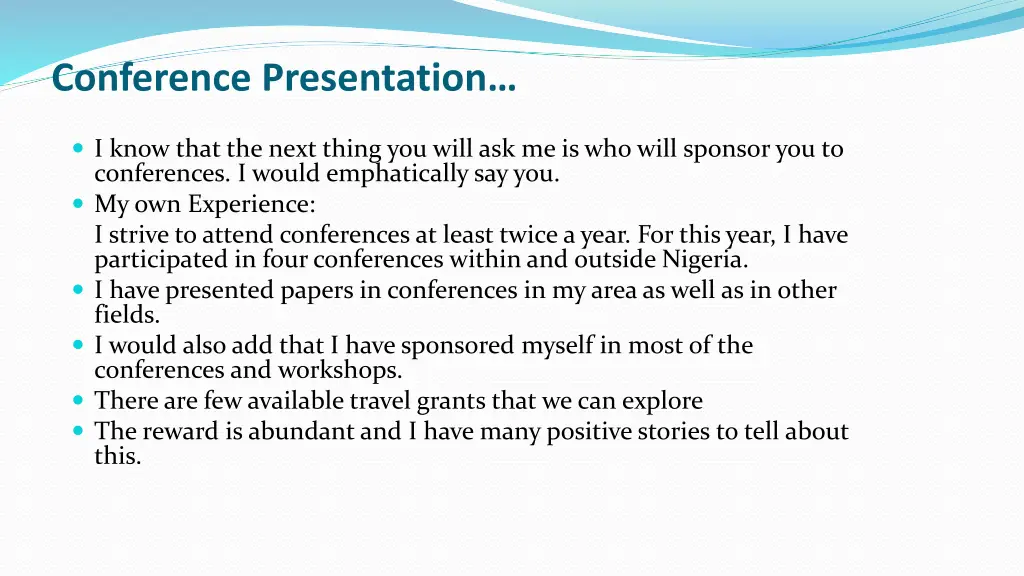 Conference Presentation…

- I know that the next thing you will ask me is who will sponsor you to conferences. I would emphatically say you.
- My own Experience:

I strive to attend conferences at least twice a year. For this year, I have participated in four conferences within and outside Nigeria.

- I have presented papers in conferences in my area as well as in other fields.
- I would also add that I have sponsored myself in most of the conferences and workshops.
- There are few available travel grants that we can explore
- The reward is abundant and I have many positive stories to tell about this.